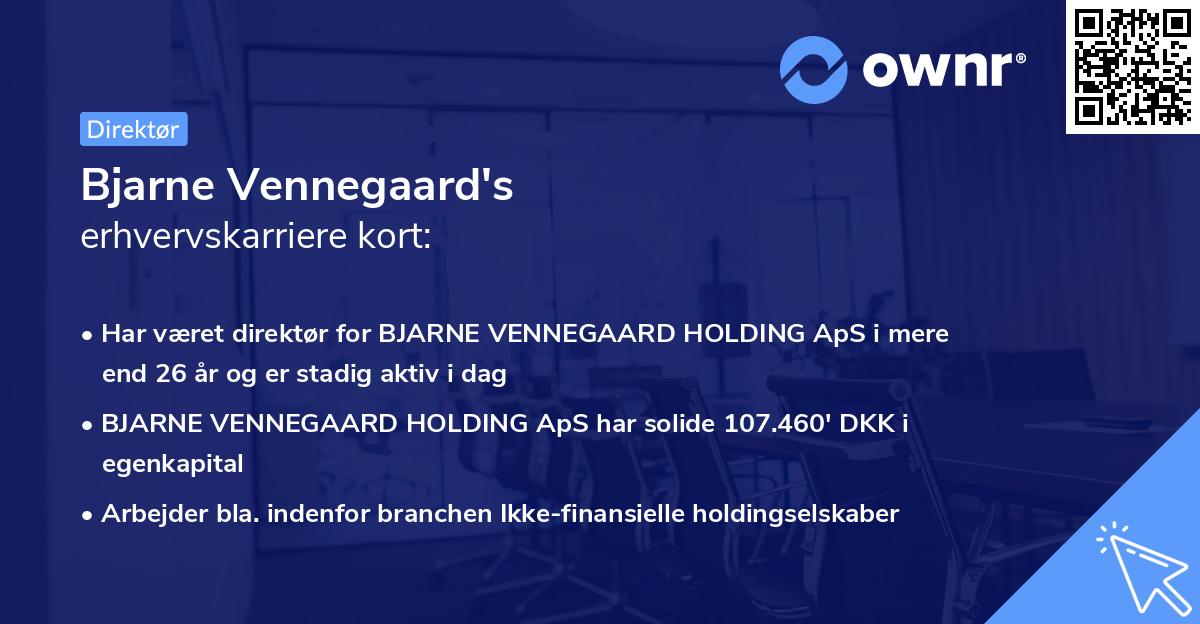 ownr®

Direktør

Bjarne Vennegaard's
erhvervskarriere kort:

• Har været direktør for BJARNE VENNEGAARD HOLDING ApS i mere end 26 år og er stadig aktiv i dag

• BJARNE VENNEGAARD HOLDING ApS har solide 107.460' DKK i egenkapital

• Arbejder bla. indenfor branchen Ikke-finansielle holdingselskaber